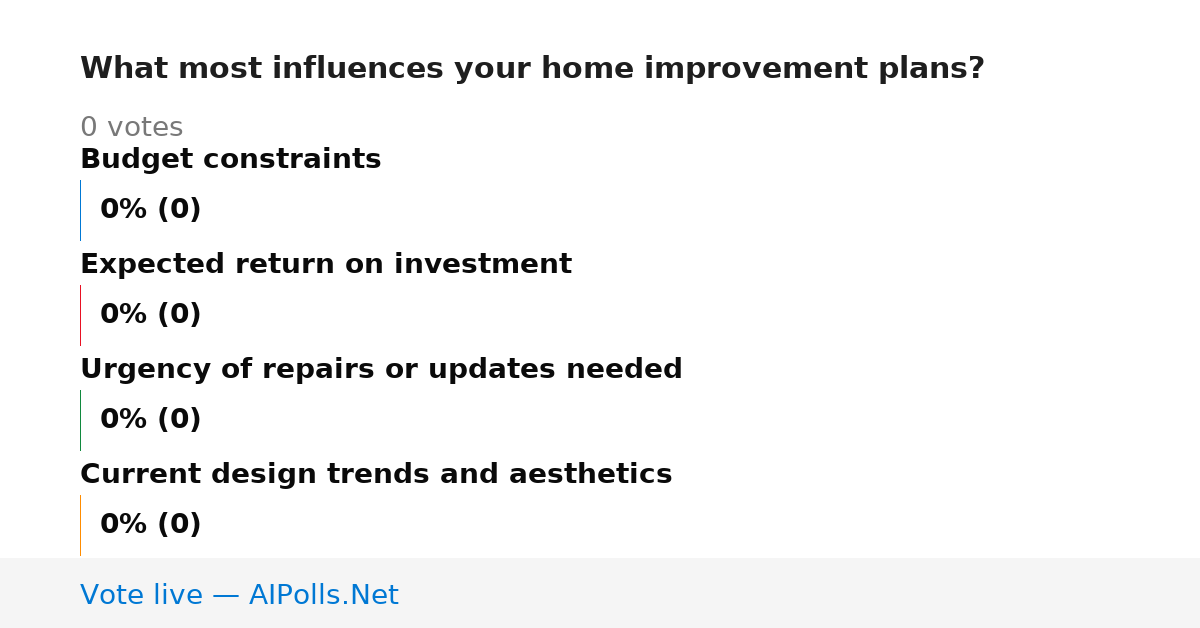 What most influences your home improvement plans?

0 votes

Budget constraints

0% (0)

Expected return on investment

0% (0)

Urgency of repairs or updates needed

0% (0)

Current design trends and aesthetics

0% (0)

Vote live — AIPolls.Net